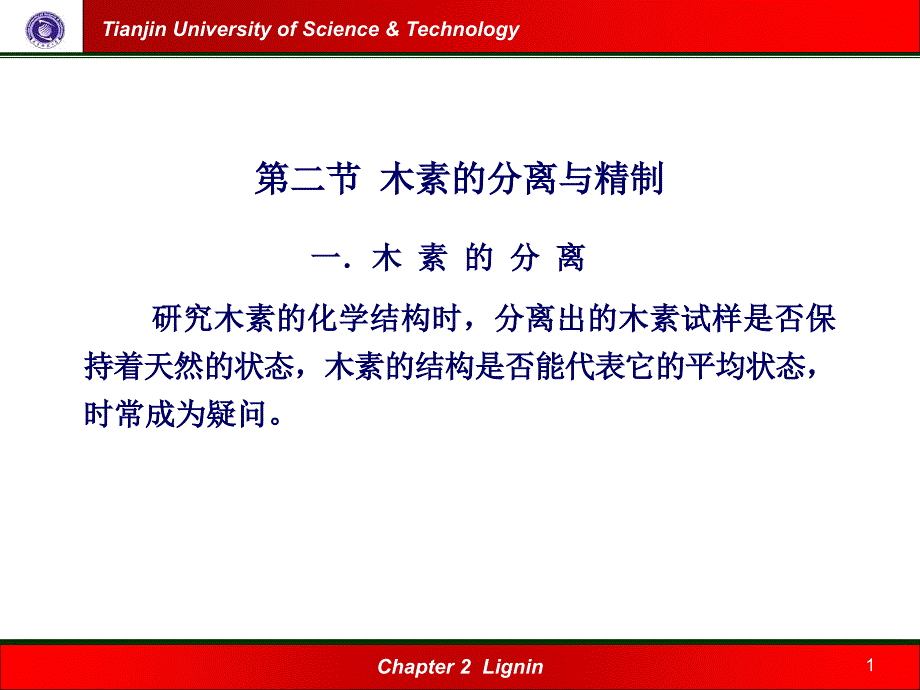 Tianjin University of Science & Technology

第二节 木素的分离与精制

一. 木 素 的 分 离

研究木素的化学结构时，分离出的木素试样是否保持着天然的状态，木素的结构是否能代表它的平均状态，时常成为疑问。

Chapter 2 Lignin

1